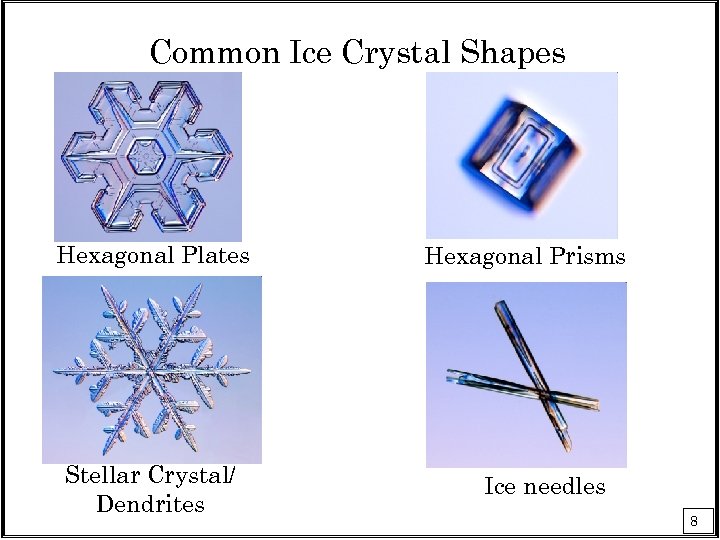 Common Ice Crystal Shapes

Hexagonal Plates

Hexagonal Prisms

Stellar Crystal/ Dendrites

Ice needles

8